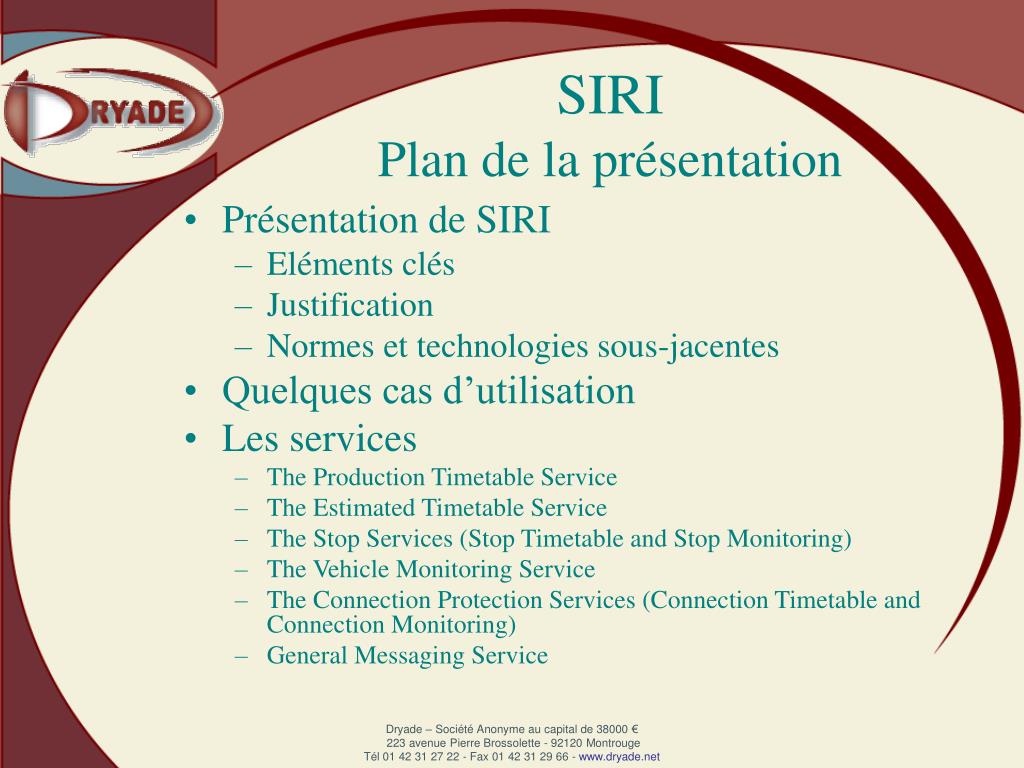 DRYADE

SIRI
Plan de la présentation

• Présentation de SIRI
– Eléments clés
– Justification
– Normes et technologies sous-jacentes
• Quelques cas d’utilisation
• Les services
– The Production Timetable Service
– The Estimated Timetable Service
– The Stop Services (Stop Timetable and Stop Monitoring)
– The Vehicle Monitoring Service
– The Connection Protection Services (Connection Timetable and Connection Monitoring)
– General Messaging Service

Dryade – Société Anonyme au capital de 38000 €
223 avenue Pierre Brossolette - 92120 Montrouge
Tél 01 42 31 27 22 - Fax 01 42 31 29 66 - www.dryade.net